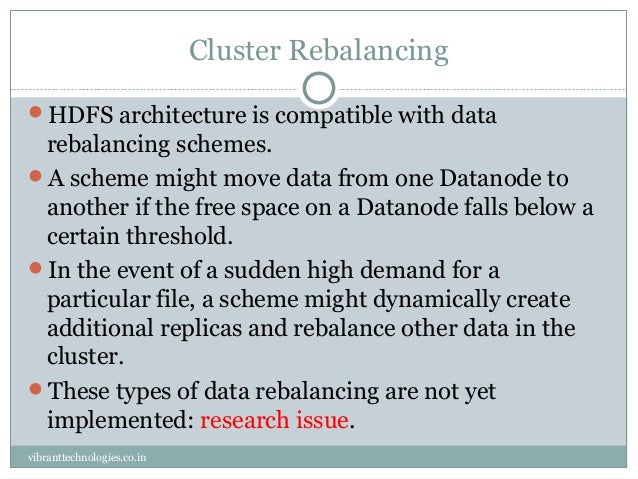 Cluster Rebalancing

- HDFS architecture is compatible with data rebalancing schemes.
- A scheme might move data from one Datanode to another if the free space on a Datanode falls below a certain threshold.
- In the event of a sudden high demand for a particular file, a scheme might dynamically create additional replicas and rebalance other data in the cluster.
- These types of data rebalancing are not yet implemented: research issue.

vibranttechnologies.co.in